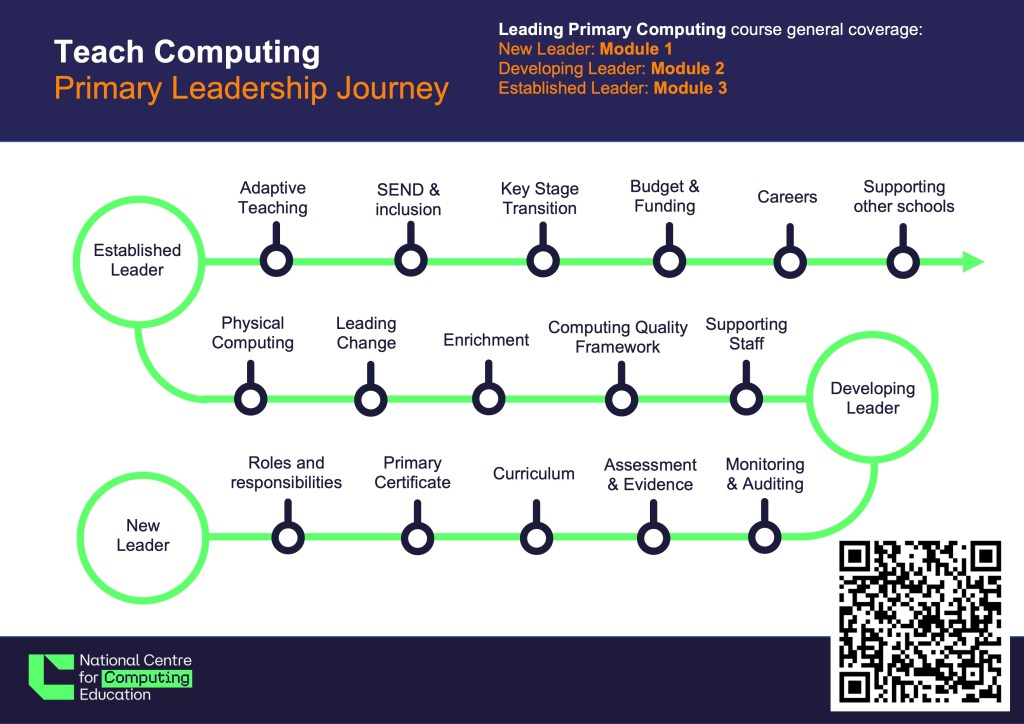 Teach Computing
Primary Leadership Journey

Leading Primary Computing course general coverage:
New Leader: Module 1
Developing Leader: Module 2
Established Leader: Module 3

Established Leader

Adaptive Teaching

SEND & inclusion

Key Stage Transition

Budget & Funding

Careers

Supporting other schools

Physical Computing

Leading Change

Enrichment

Computing Quality Framework

Supporting Staff

Developing Leader

New Leader

Roles and responsibilities

Primary Certificate

Curriculum

Assessment & Evidence

Monitoring & Auditing

National Centre for Computing Education